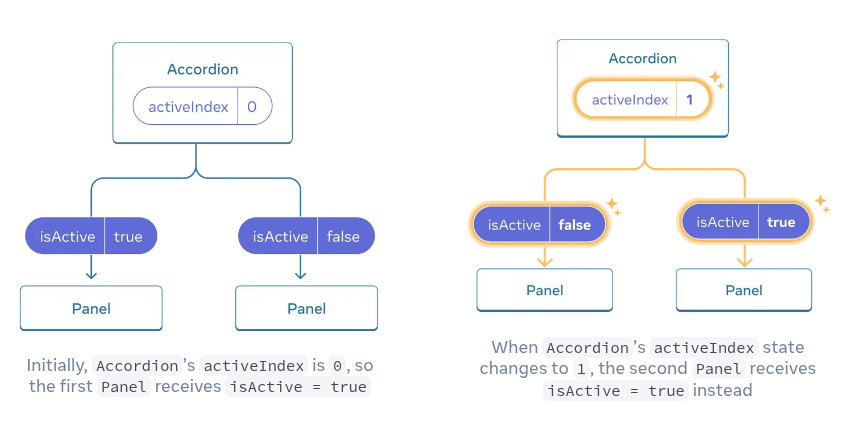 Accordion

activeIndex 0

isActive true

isActive false

Panel

Panel

Initially, Accordion's activeIndex is 0, so the first Panel receives isActive = true

Accordion

activeIndex 1

isActive false

isActive true

Panel

Panel

When Accordion's activeIndex state changes to 1, the second Panel receives isActive = true instead